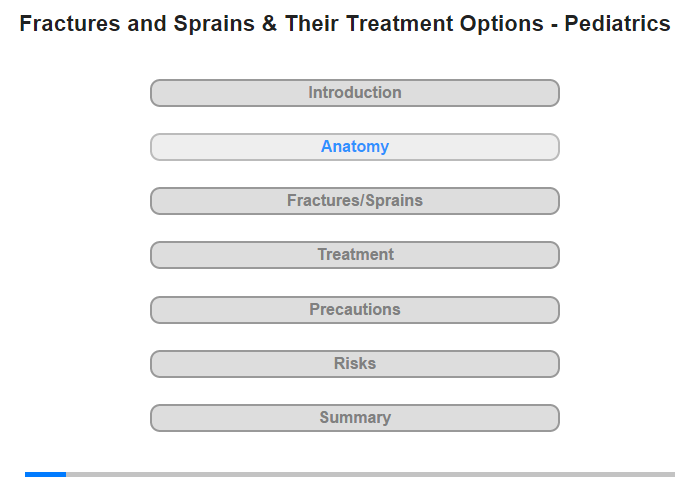 Fractures and Sprains & Their Treatment Options - Pediatrics

Introduction

Anatomy

Fractures/Sprains

Treatment

Precautions

Risks

Summary